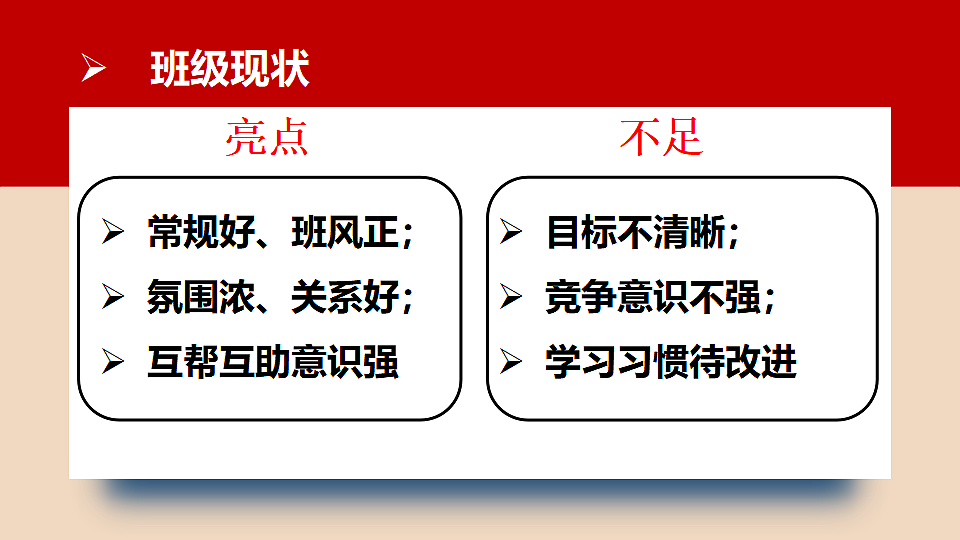 ➢ 班级现状

亮点

➢ 常规好、班风正；
➢ 氛围浓、关系好；
➢ 互帮互助意识强

不足

➢ 目标不清晰；
➢ 竞争意识不强；
➢ 学习习惯待改进